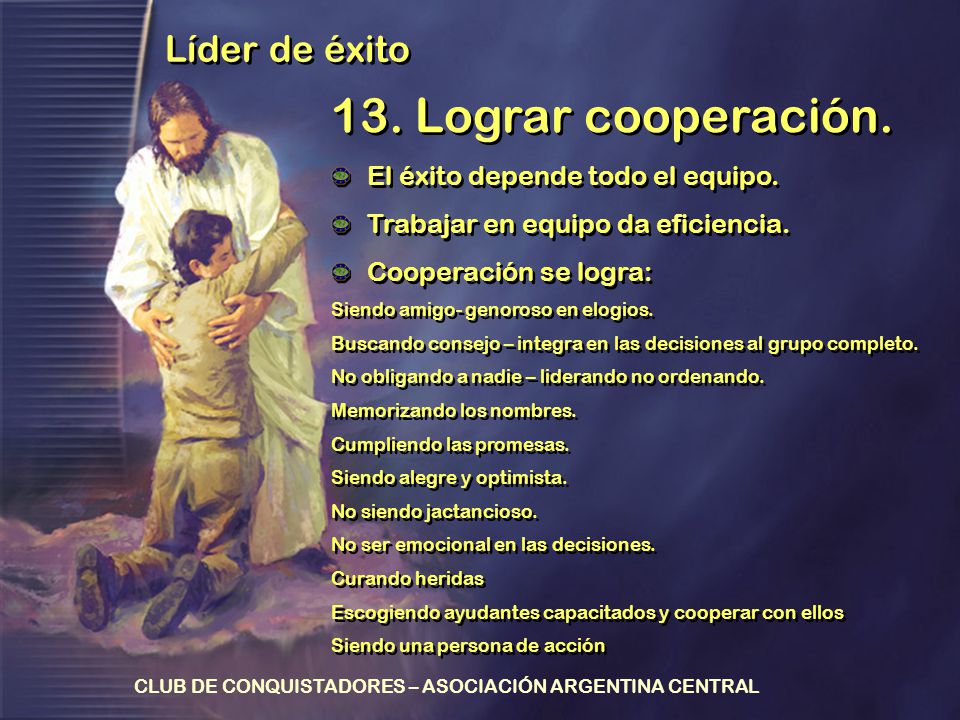 Líder de éxito

13. Lograr cooperación.

El éxito depende todo el equipo.

Trabajar en equipo da eficiencia.

Cooperación se logra:

Siendo amigo- genoroso en elogios.

Buscando consejo – integra en las decisiones al grupo completo.

No obligando a nadie – liderando no ordenando.

Memorizando los nombres.

Cumpliendo las promesas.

Siendo alegre y optimista.

No siendo jactancioso.

No ser emocional en las decisiones.

Curando heridas

Escogiendo ayudantes capacitados y cooperar con ellos

Siendo una persona de acción

CLUB DE CONQUISTADORES – ASOCIACIÓN ARGENTINA CENTRAL